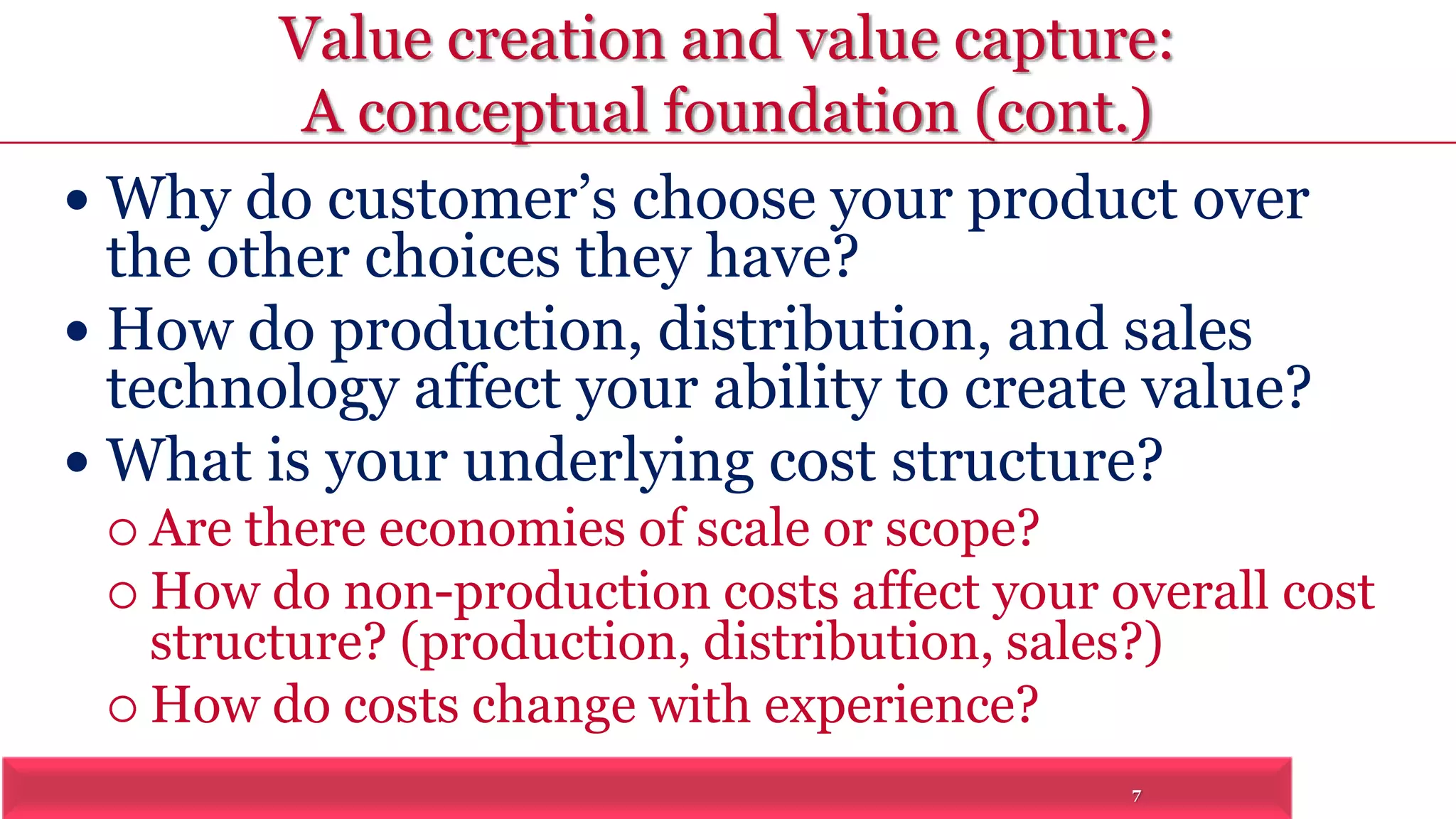 Value creation and value capture:
A conceptual foundation (cont.)

• Why do customer's choose your product over the other choices they have?
• How do production, distribution, and sales technology affect your ability to create value?
• What is your underlying cost structure?
  ○ Are there economies of scale or scope?
  ○ How do non-production costs affect your overall cost structure? (production, distribution, sales?)
  ○ How do costs change with experience?

7